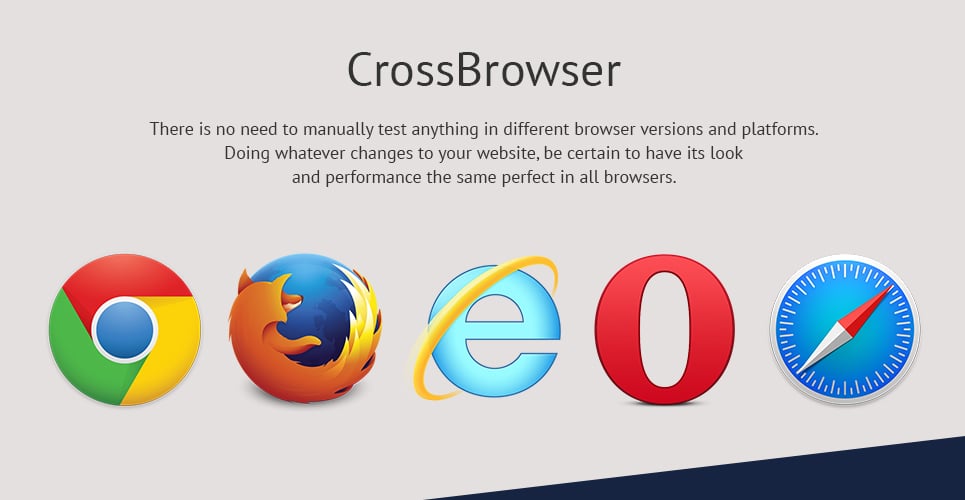 CrossBrowser

There is no need to manually test anything in different browser versions and platforms. Doing whatever changes to your website, be certain to have its look and performance the same perfect in all browsers.